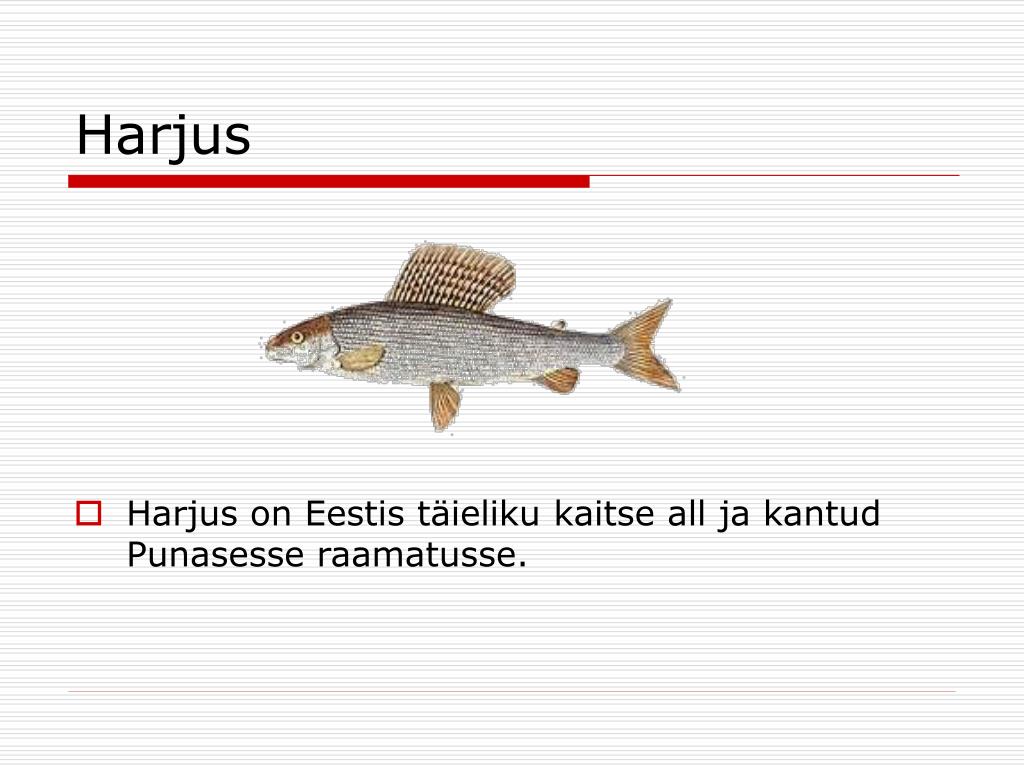 Harjus

Harjus on Eestis täieliku kaitse all ja kantud Punasesse raamatusse.